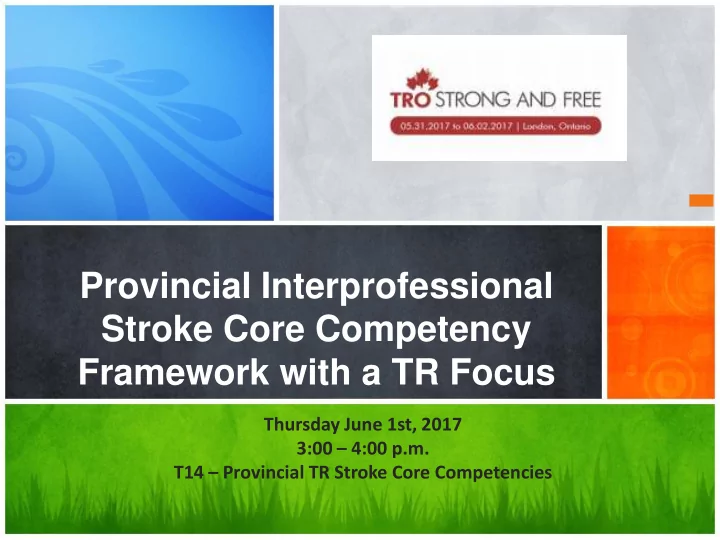 TRO STRONG AND FREE
05.31.2017 to 06.02.2017 | London, Ontario

Provincial Interprofessional Stroke Core Competency Framework with a TR Focus

Thursday June 1st, 2017
3:00 – 4:00 p.m.
T14 – Provincial TR Stroke Core Competencies